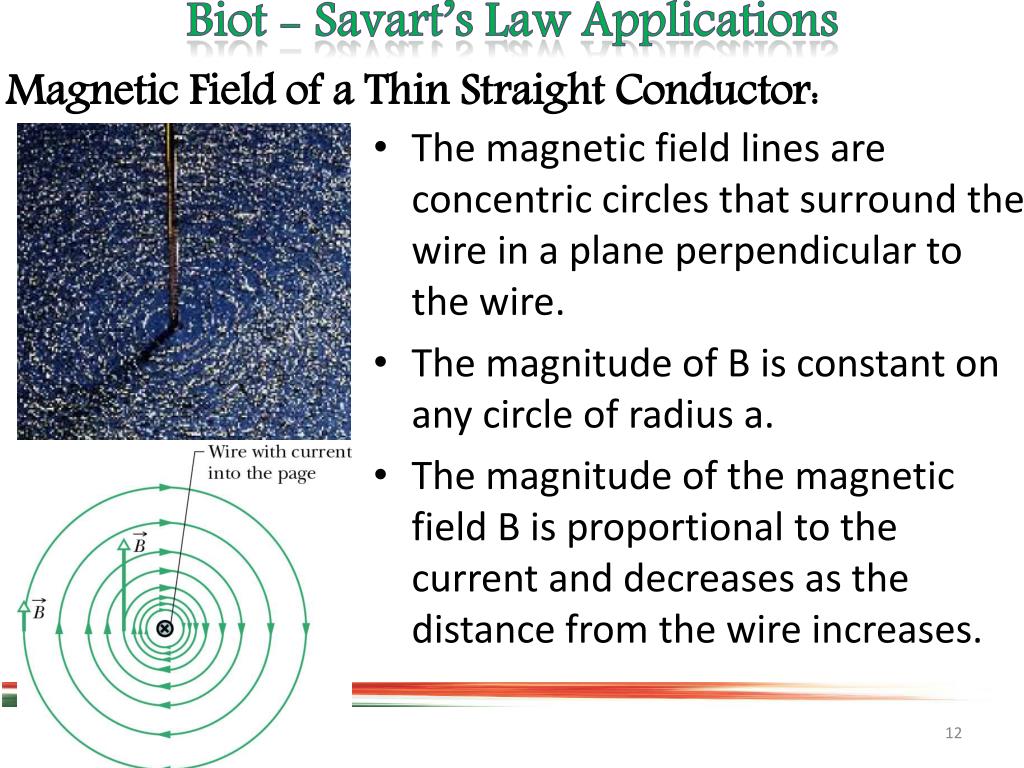 Biot – Savart's Law Applications

Magnetic Field of a Thin Straight Conductor:

Wire with current into the page

$\vec{B}$

$\vec{B}$

• The magnetic field lines are concentric circles that surround the wire in a plane perpendicular to the wire.

• The magnitude of B is constant on any circle of radius a.

• The magnitude of the magnetic field B is proportional to the current and decreases as the distance from the wire increases.

12